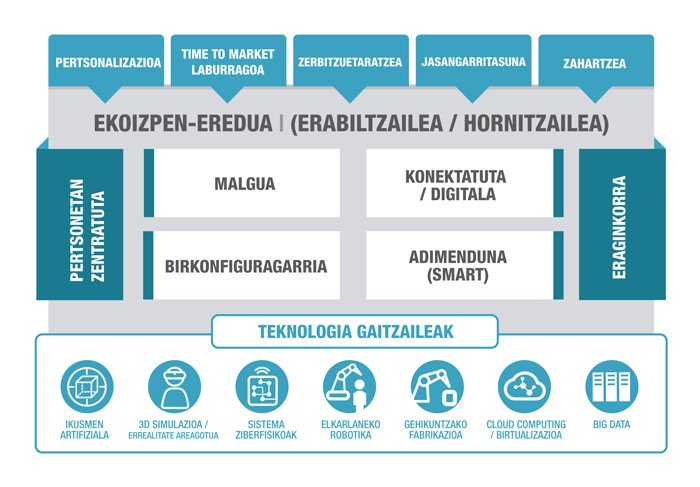 PERTSONALIZAZIOA

TIME TO MARKET LABURRAGOA

ZERBITZUETARATZEA

JASANGARRITASUNA

ZAHARTZEA

EKOIZPEN-EREDUA | (ERABILTZAILEA / HORNITZAILEA)

PERTSONETAN ZENTRATUTA

MALGUA

KONEKTATUTA / DIGITALA

BIRKONFIGURAGARRIA

ADIMENDUNA (SMART)

ERAGINKORRA

TEKNOLOGIA GAITZAILEAK

IKUSMEN ARTIFIZIALA

3D SIMULAZIOA / ERREALITATE AREAGOTUA

SISTEMA ZIBERFISIKOAK

ELKARLANEKO ROBOTIKA

GEHIKUNTZAKO FABRIKAZIOA

CLOUD COMPUTING / BIRTUALIZAZIOA

BIG DATA